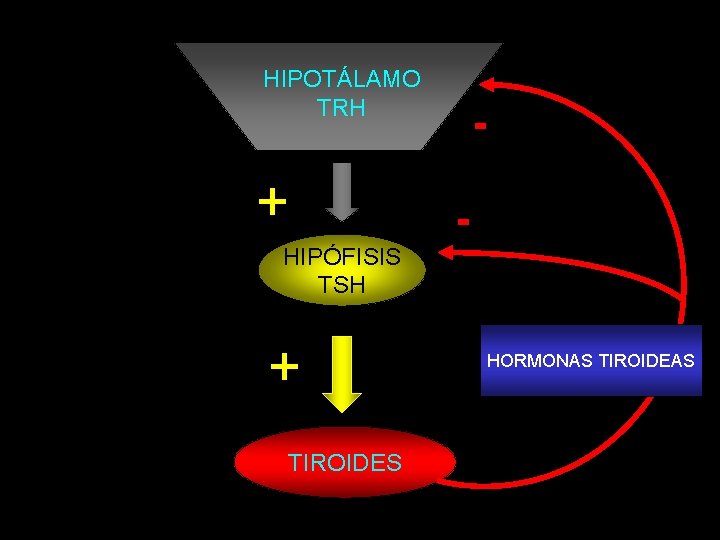 HIPOTÁLAMO
TRH

-

+

-

HIPÓFISIS
TSH

+

HORMONAS TIROIDEAS

TIROIDES